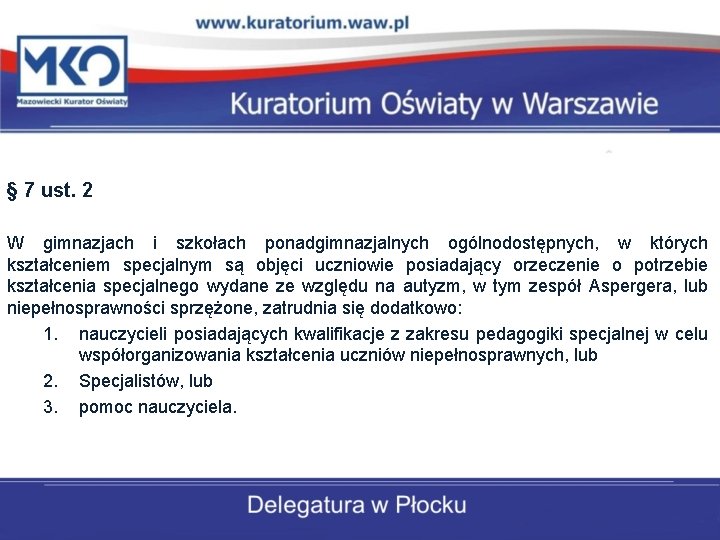 www.kuratorium.waw.pl

MKO
Mazowiecki Kurator Oświaty

Kuratorium Oświaty w Warszawie

§ 7 ust. 2

W gimnazjach i szkołach ponadgimnazjalnych ogólnodostępnych, w których kształceniem specjalnym są objęci uczniowie posiadający orzeczenie o potrzebie kształcenia specjalnego wydane ze względu na autyzm, w tym zespół Aspergera, lub niepełnosprawności sprzężone, zatrudnia się dodatkowo:

1. nauczycieli posiadających kwalifikacje z zakresu pedagogiki specjalnej w celu współorganizowania kształcenia uczniów niepełnosprawnych, lub
2. Specjalistów, lub
3. pomoc nauczyciela.

Delegatura w Płocku